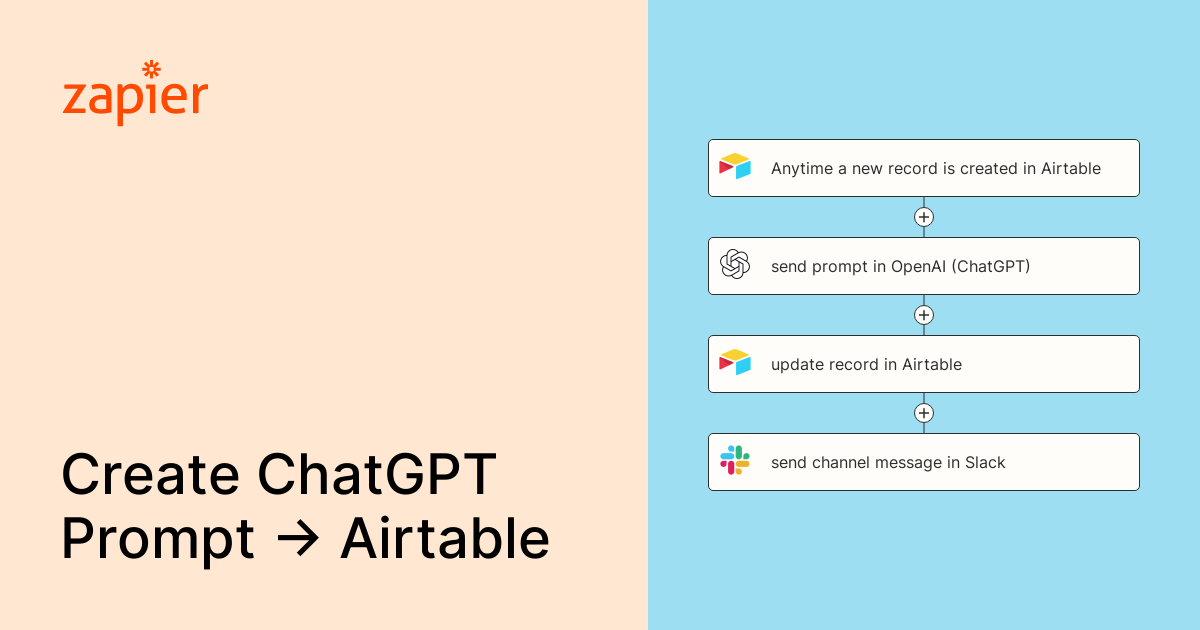 zapier

Create ChatGPT Prompt → Airtable

Anytime a new record is created in Airtable

send prompt in OpenAI (ChatGPT)

update record in Airtable

send channel message in Slack